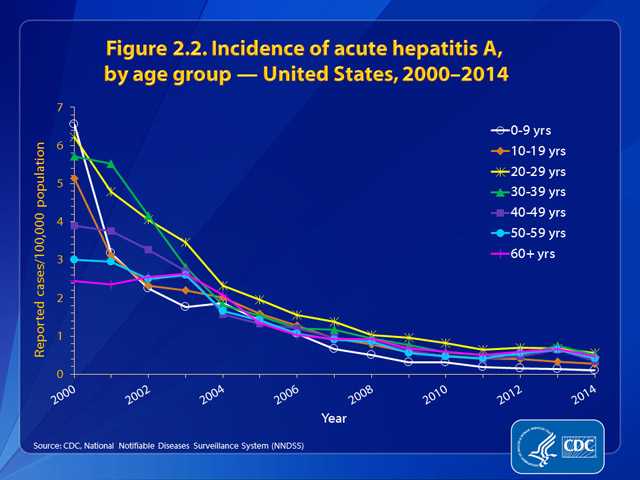 Figure 2.2. Incidence of acute hepatitis A, by age group — United States, 2000–2014

Reported cases/100,000 population

7
6
5
4
3
2
1
0

2000
2002
2004
2006
2008
2010
2012
2014

Year

0-9 yrs
10-19 yrs
20-29 yrs
30-39 yrs
40-49 yrs
50-59 yrs
60+ yrs

Source: CDC, National Notifiable Diseases Surveillance System (NNDSS)

CDC